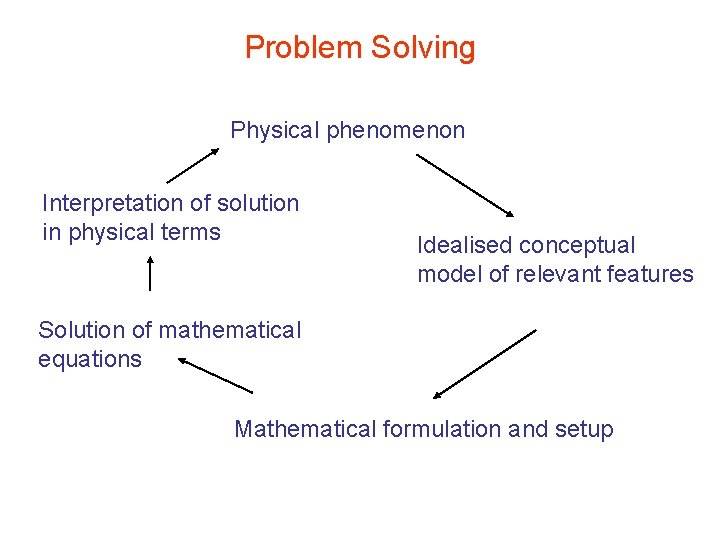 Problem Solving

Physical phenomenon

Idealised conceptual model of relevant features

Mathematical formulation and setup

Solution of mathematical equations

Interpretation of solution in physical terms